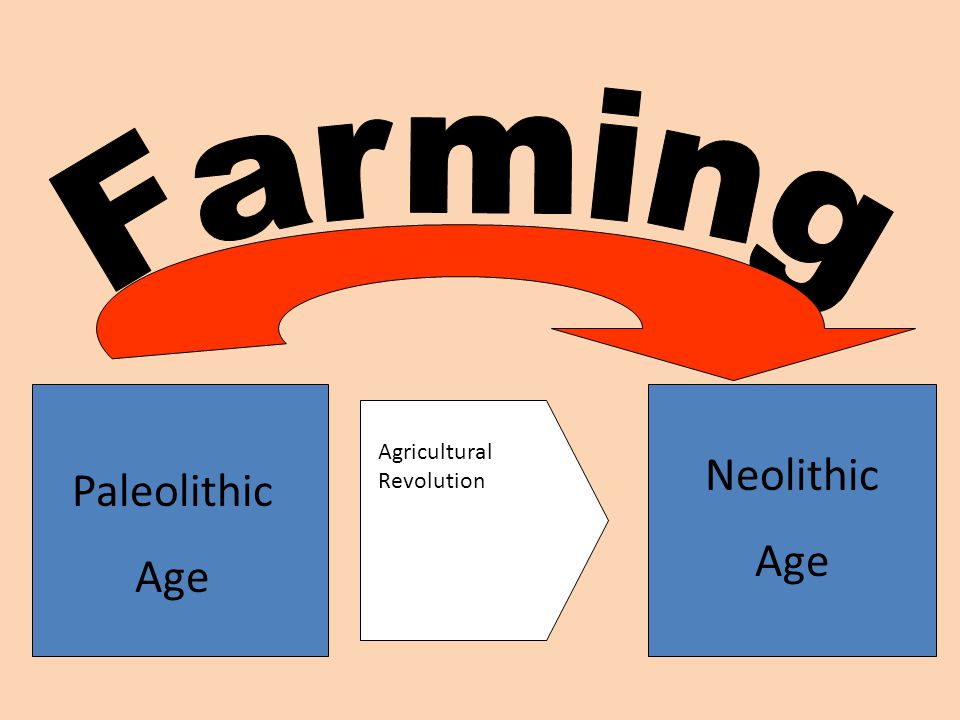 Farming

Paleolithic
Age

Agricultural
Revolution

Neolithic
Age